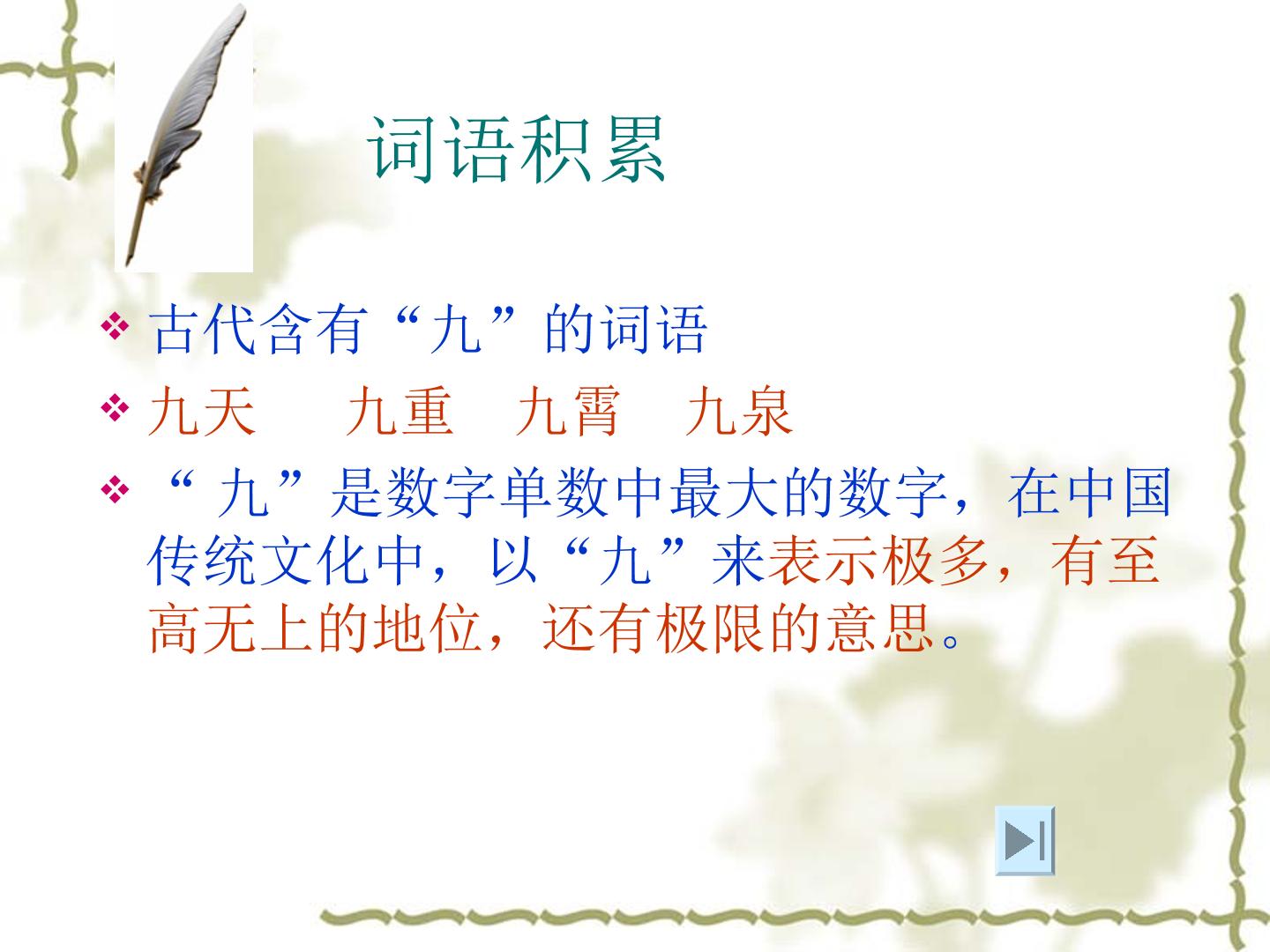 词语积累

❖ 古代含有“九”的词语

❖ 九天　　九重　九霄　九泉

❖ “ 九”是数字单数中最大的数字，在中国传统文化中，以“九”来表示极多，有至高无上的地位，还有极限的意思。